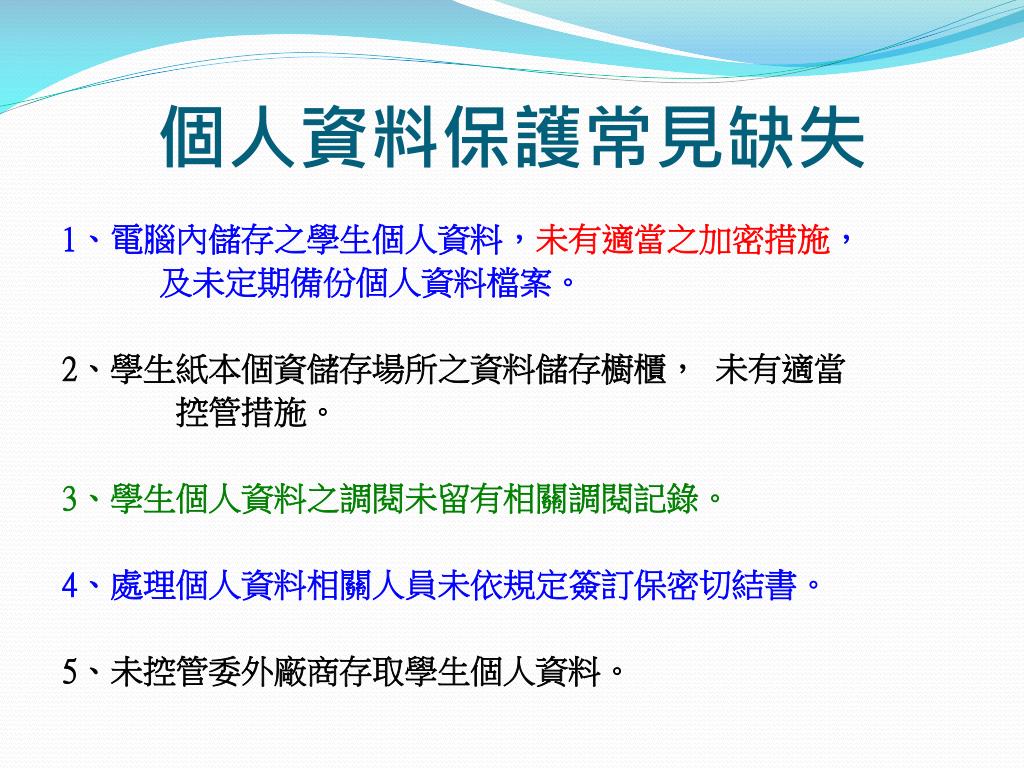 個人資料保護常見缺失

1、電腦內儲存之學生個人資料，未有適當之加密措施，及未定期備份個人資料檔案。

2、學生紙本個資儲存場所之資料儲存櫥櫃， 未有適當控管措施。

3、學生個人資料之調閱未留有相關調閱記錄。

4、處理個人資料相關人員未依規定簽訂保密切結書。

5、未控管委外廠商存取學生個人資料。